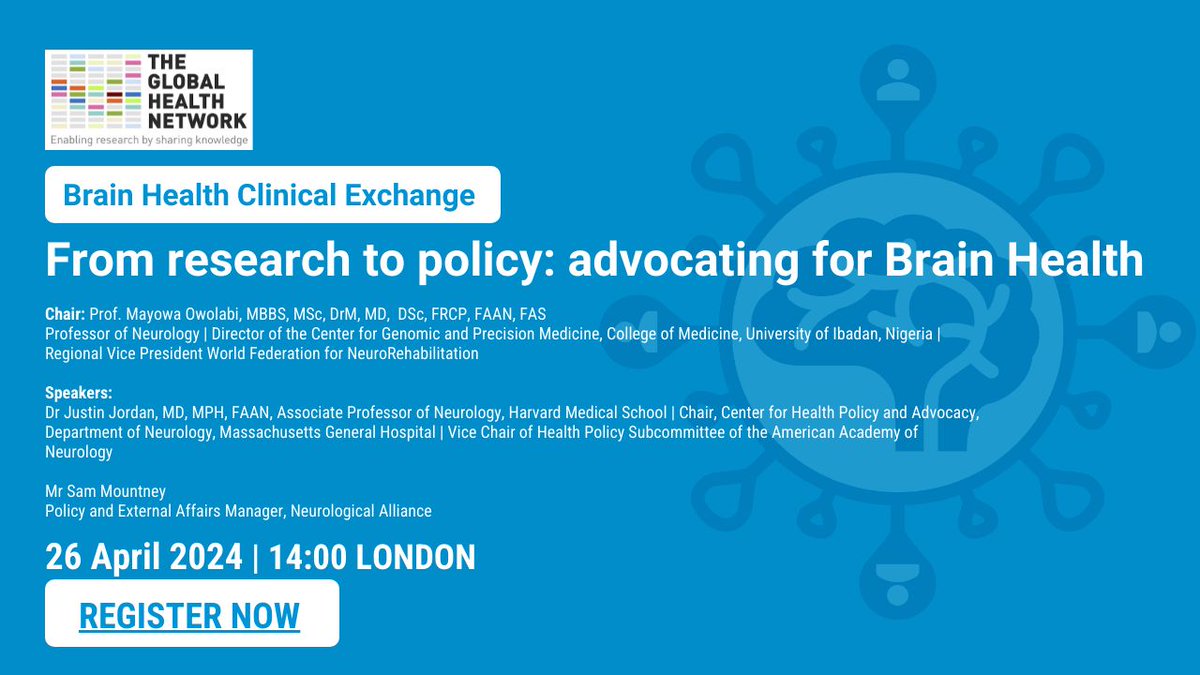 THE GLOBAL HEALTH NETWORK
Enabling research by sharing knowledge

Brain Health Clinical Exchange

From research to policy: advocating for Brain Health

Chair: Prof. Mayowa Owolabi, MBBS, MSc, DrM, MD, DSc, FRCP, FAAN, FAS
Professor of Neurology | Director of the Center for Genomic and Precision Medicine, College of Medicine, University of Ibadan, Nigeria | Regional Vice President World Federation for NeuroRehabilitation

Speakers:
Dr Justin Jordan, MD, MPH, FAAN, Associate Professor of Neurology, Harvard Medical School | Chair, Center for Health Policy and Advocacy, Department of Neurology, Massachusetts General Hospital | Vice Chair of Health Policy Subcommittee of the American Academy of Neurology

Mr Sam Mountney
Policy and External Affairs Manager, Neurological Alliance

26 April 2024 | 14:00 LONDON

REGISTER NOW